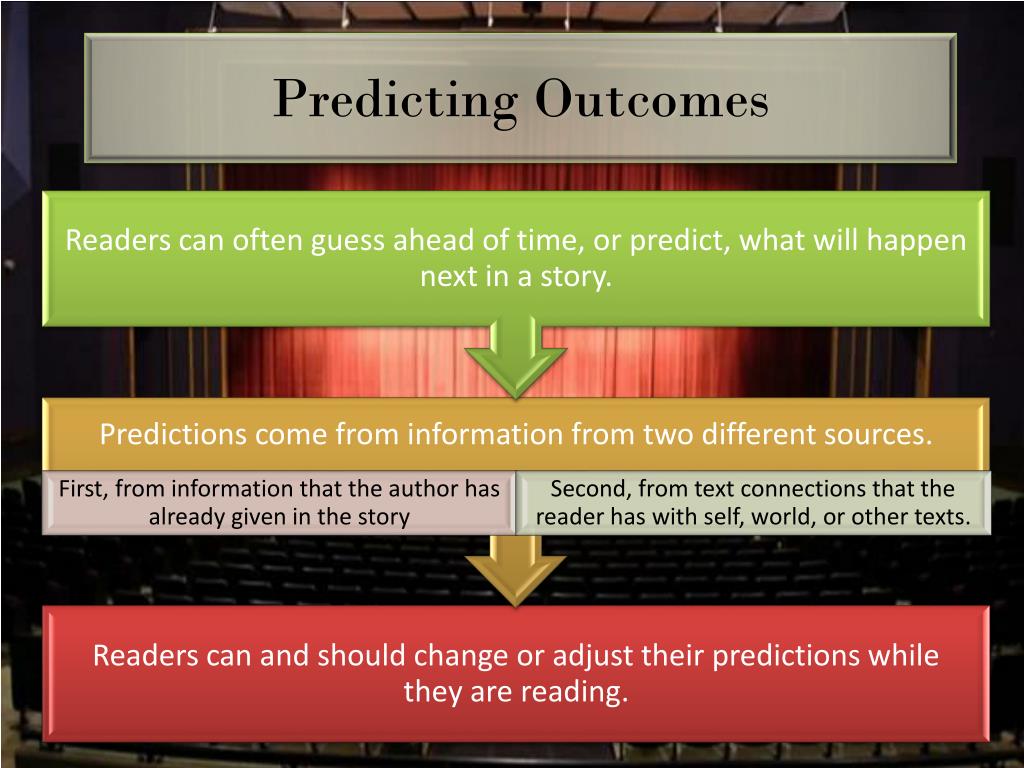 Predicting Outcomes

Readers can often guess ahead of time, or predict, what will happen next in a story.

Predictions come from information from two different sources.

First, from information that the author has already given in the story

Second, from text connections that the reader has with self, world, or other texts.

Readers can and should change or adjust their predictions while they are reading.